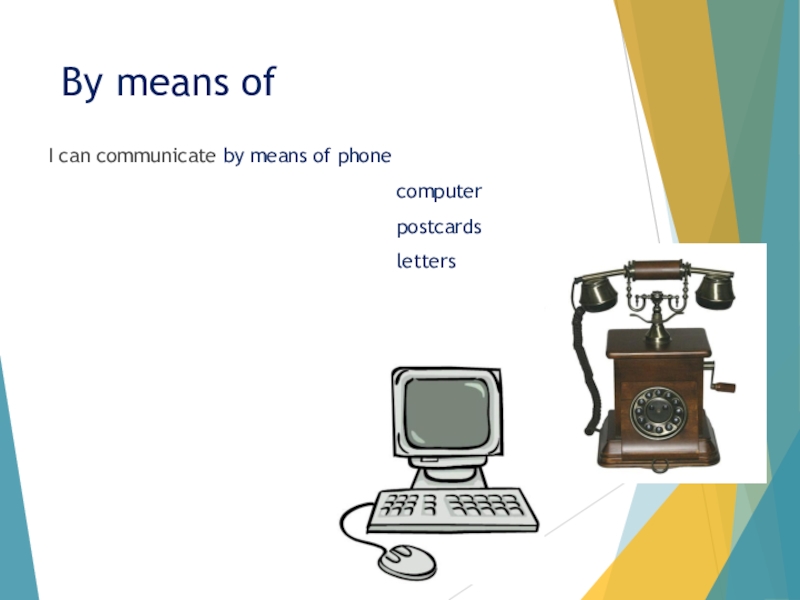 By means of

I can communicate by means of phone

computer

postcards

letters